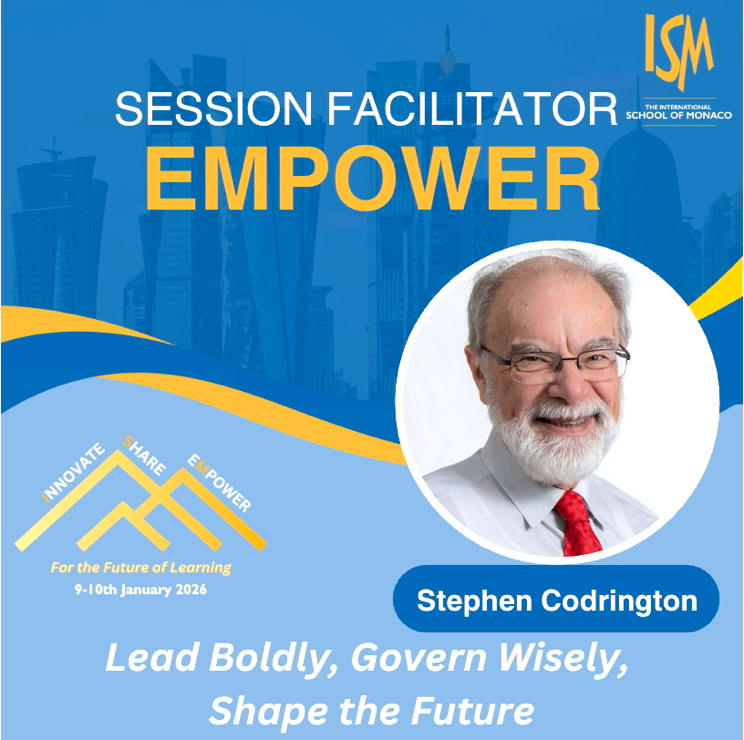 ISM
THE INTERNATIONAL SCHOOL OF MONACO

SESSION FACILITATOR
EMPOWER

INNOVATE SHARE EMPOWER
For the Future of Learning
9-10th January 2026

Stephen Codrington

Lead Boldly, Govern Wisely, Shape the Future